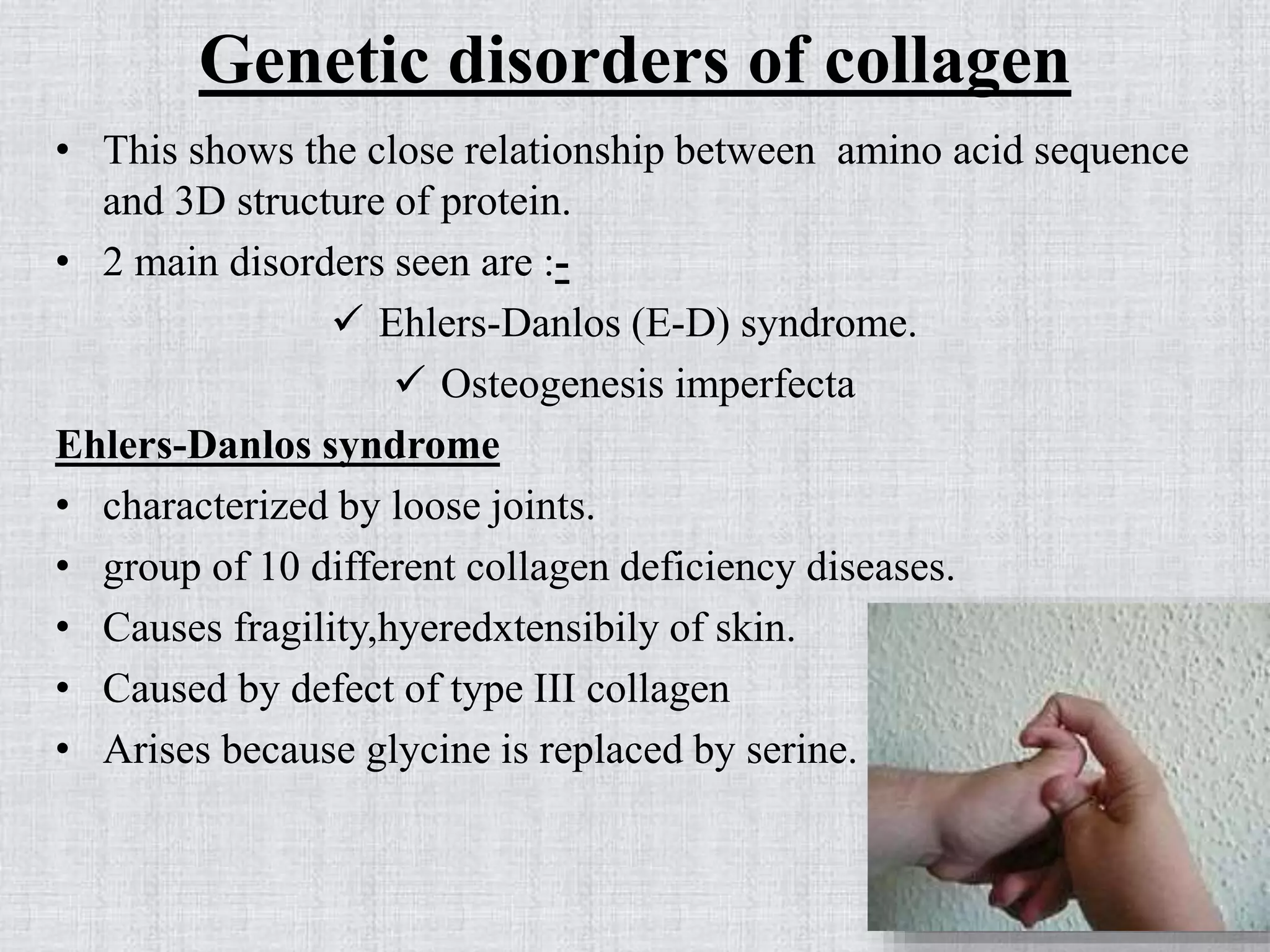 Genetic disorders of collagen

• This shows the close relationship between amino acid sequence and 3D structure of protein.
• 2 main disorders seen are :-
✓ Ehlers-Danlos (E-D) syndrome.
✓ Osteogenesis imperfecta

Ehlers-Danlos syndrome
• characterized by loose joints.
• group of 10 different collagen deficiency diseases.
• Causes fragility,hyeredxtensibily of skin.
• Caused by defect of type III collagen
• Arises because glycine is replaced by serine.